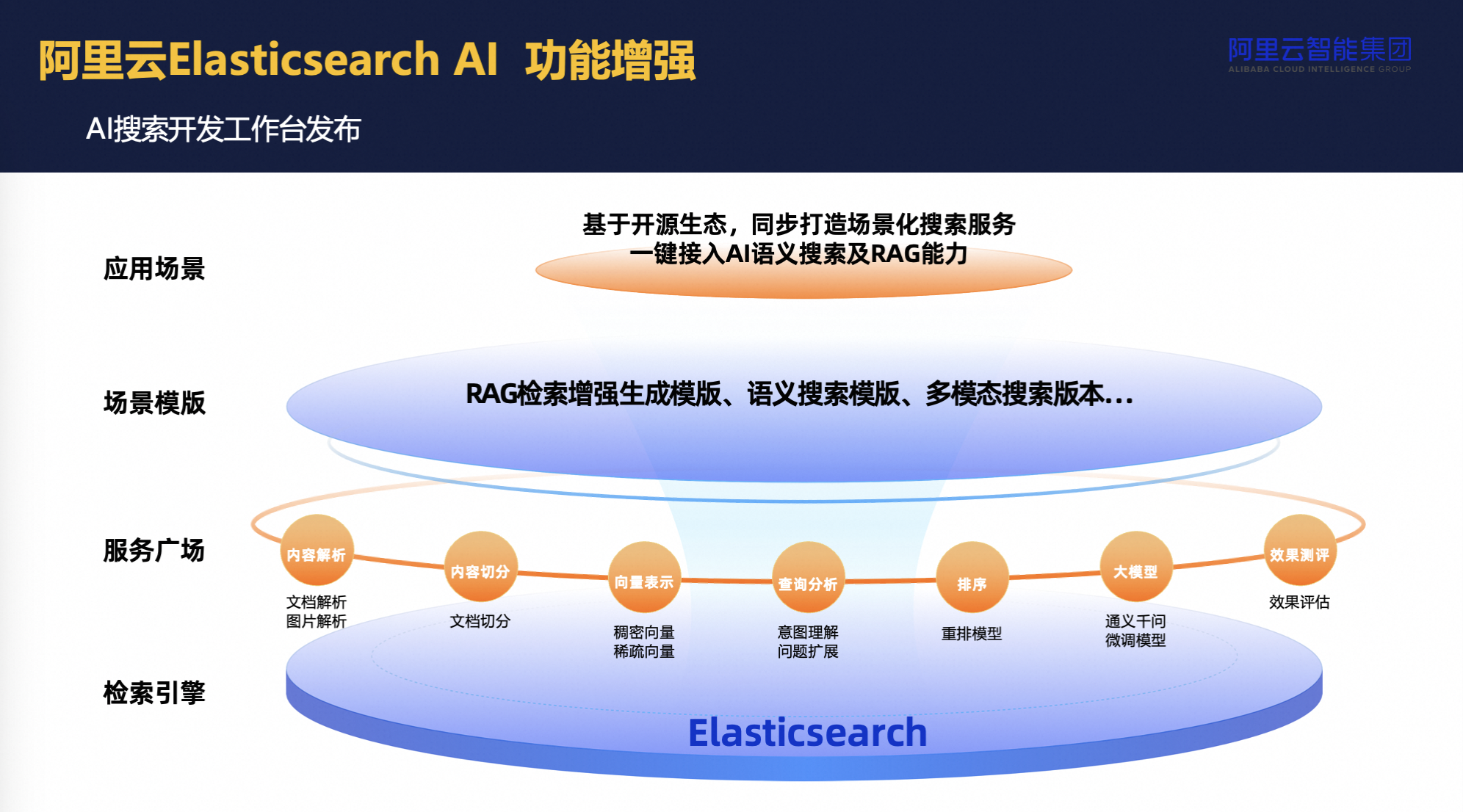 阿里云Elasticsearch AI 功能增强

阿里云智能集团
ALIBABA CLOUD INTELLIGENCE GROUP

AI搜索开发工作台发布

应用场景

基于开源生态，同步打造场景化搜索服务
一键接入AI语义搜索及RAG能力

场景模版

RAG检索增强生成模版、语义搜索模版、多模态搜索版本...

服务广场

内容解析
文档解析
图片解析

内容切分
文档切分

向量表示
稠密向量
稀疏向量

查询分析
意图理解
问题扩展

排序
重排模型

大模型
通义千问
微调模型

效果测评
效果评估

检索引擎

Elasticsearch